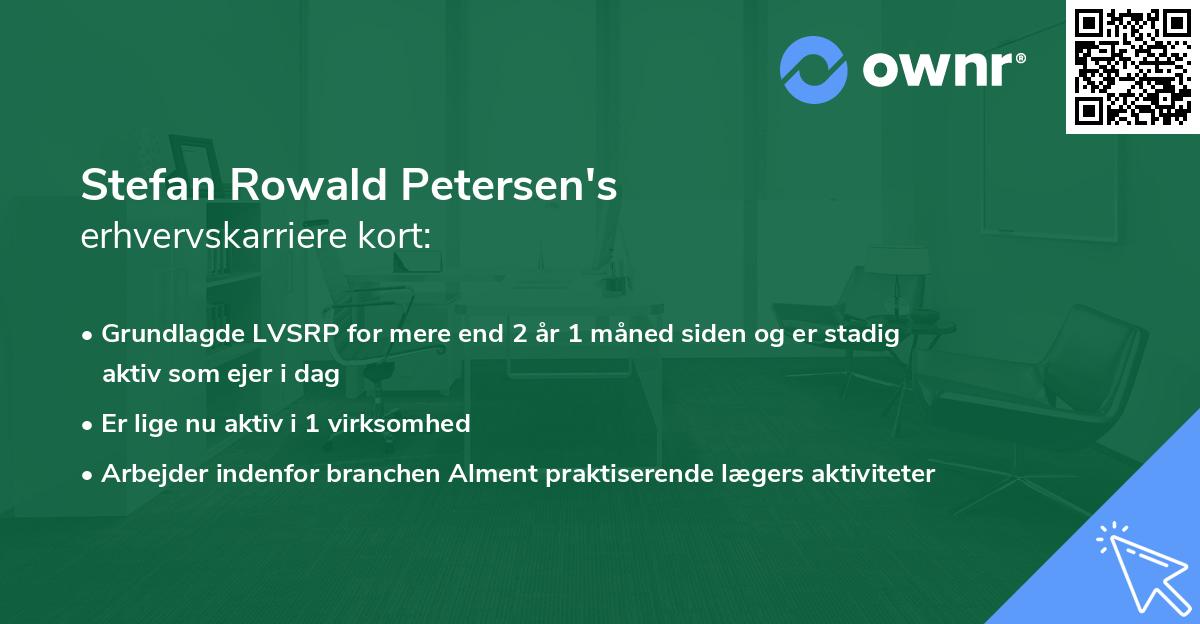 ownr®

Stefan Rowald Petersen's
erhvervskarriere kort:

• Grundlagde LVSRP for mere end 2 år 1 måned siden og er stadig aktiv som ejer i dag
• Er lige nu aktiv i 1 virksomhed
• Arbejder indenfor branchen Alment praktiserende lægers aktiviteter